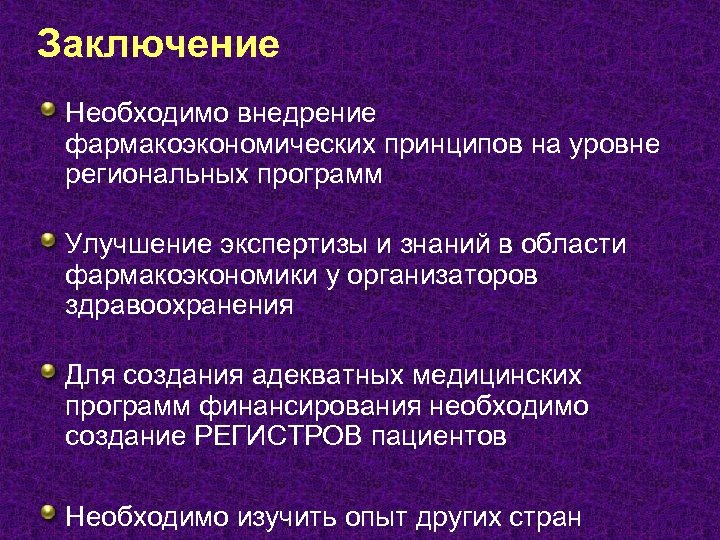 Заключение

Необходимо внедрение фармакоэкономических принципов на уровне региональных программ

Улучшение экспертизы и знаний в области фармакоэкономики у организаторов здравоохранения

Для создания адекватных медицинских программ финансирования необходимо создание РЕГИСТРОВ пациентов

Необходимо изучить опыт других стран